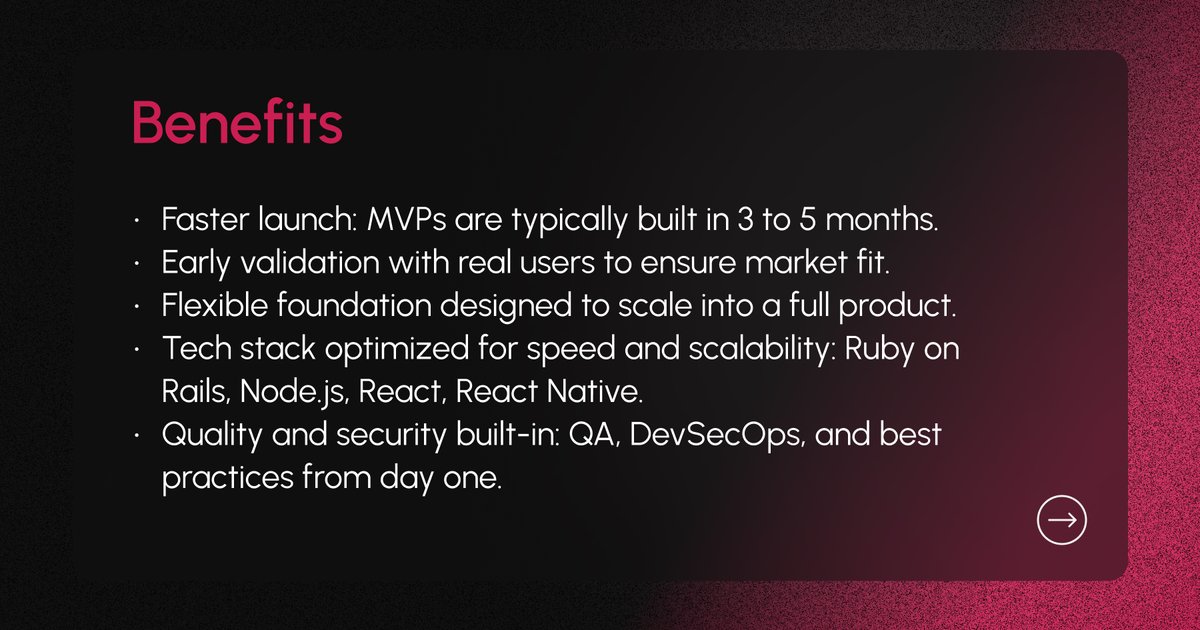 Benefits

· Faster launch: MVPs are typically built in 3 to 5 months.
· Early validation with real users to ensure market fit.
· Flexible foundation designed to scale into a full product.
· Tech stack optimized for speed and scalability: Ruby on Rails, Node.js, React, React Native.
· Quality and security built-in: QA, DevSecOps, and best practices from day one.